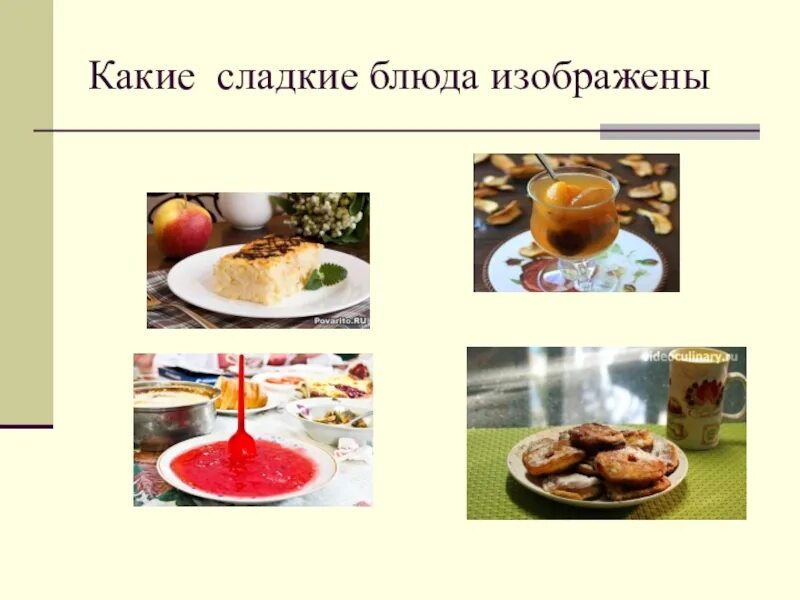 Какие сладкие блюда изображены

Povarito.RU

videoculinary.ru